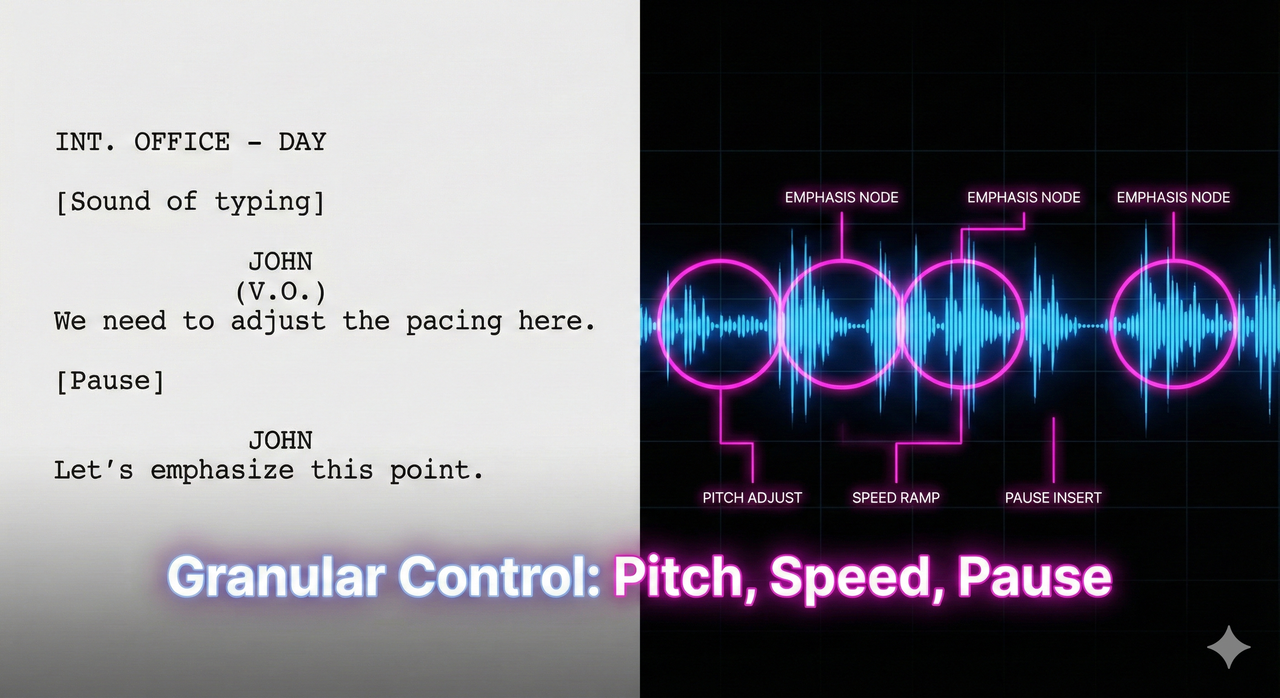 INT. OFFICE - DAY

[Sound of typing]

JOHN
(V.O.)
We need to adjust the pacing here.

[Pause]

JOHN
Let's emphasize this point.

EMPHASIS NODE
EMPHASIS NODE
EMPHASIS NODE

PITCH ADJUST
SPEED RAMP
PAUSE INSERT

Granular Control: Pitch, Speed, Pause